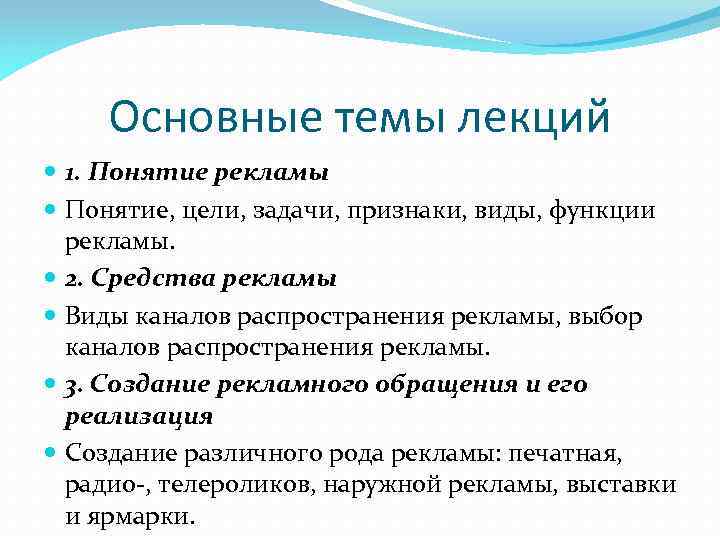 Основные темы лекций

1. Понятие рекламы

Понятие, цели, задачи, признаки, виды, функции рекламы.

2. Средства рекламы

Виды каналов распространения рекламы, выбор каналов распространения рекламы.

3. Создание рекламного обращения и его реализация

Создание различного рода рекламы: печатная, радио-, телероликов, наружной рекламы, выставки и ярмарки.